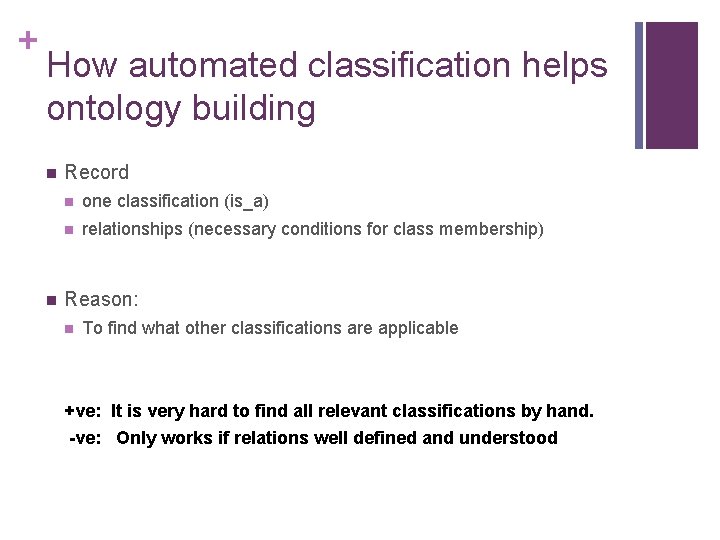 +
How automated classification helps ontology building

Record
one classification (is_a)
relationships (necessary conditions for class membership)

Reason:
To find what other classifications are applicable

+ve: It is very hard to find all relevant classifications by hand.
-ve: Only works if relations well defined and understood